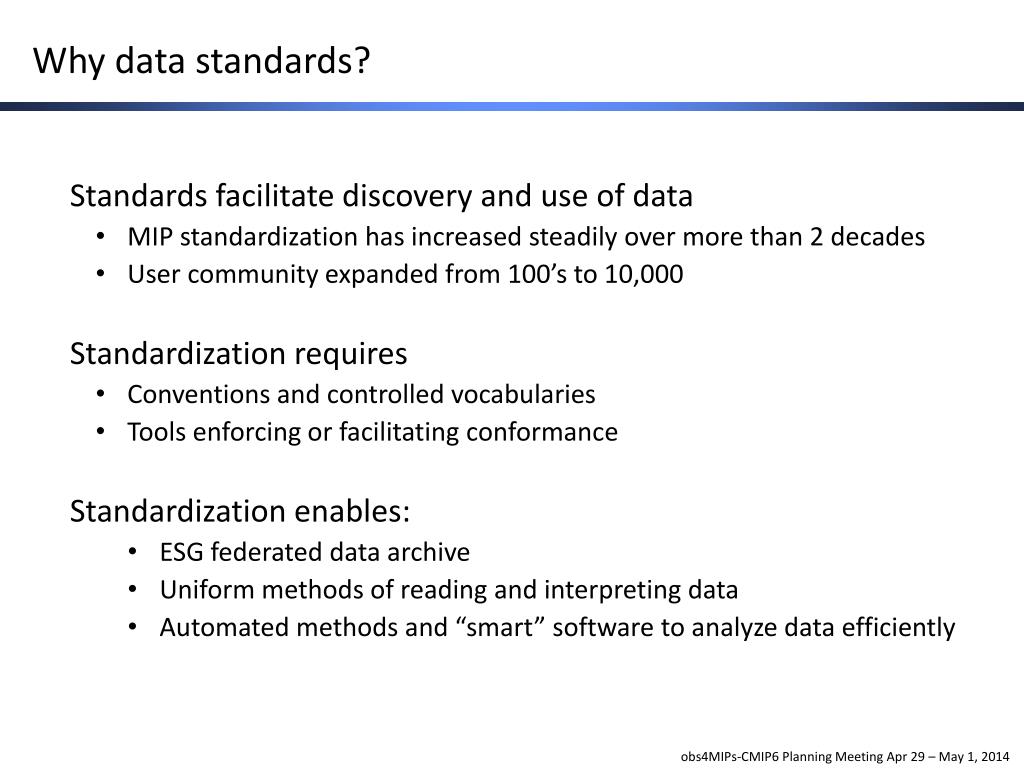 Why data standards?

Standards facilitate discovery and use of data
• MIP standardization has increased steadily over more than 2 decades
• User community expanded from 100’s to 10,000

Standardization requires
• Conventions and controlled vocabularies
• Tools enforcing or facilitating conformance

Standardization enables:
• ESG federated data archive
• Uniform methods of reading and interpreting data
• Automated methods and “smart” software to analyze data efficiently

obs4MIPs-CMIP6 Planning Meeting Apr 29 – May 1, 2014